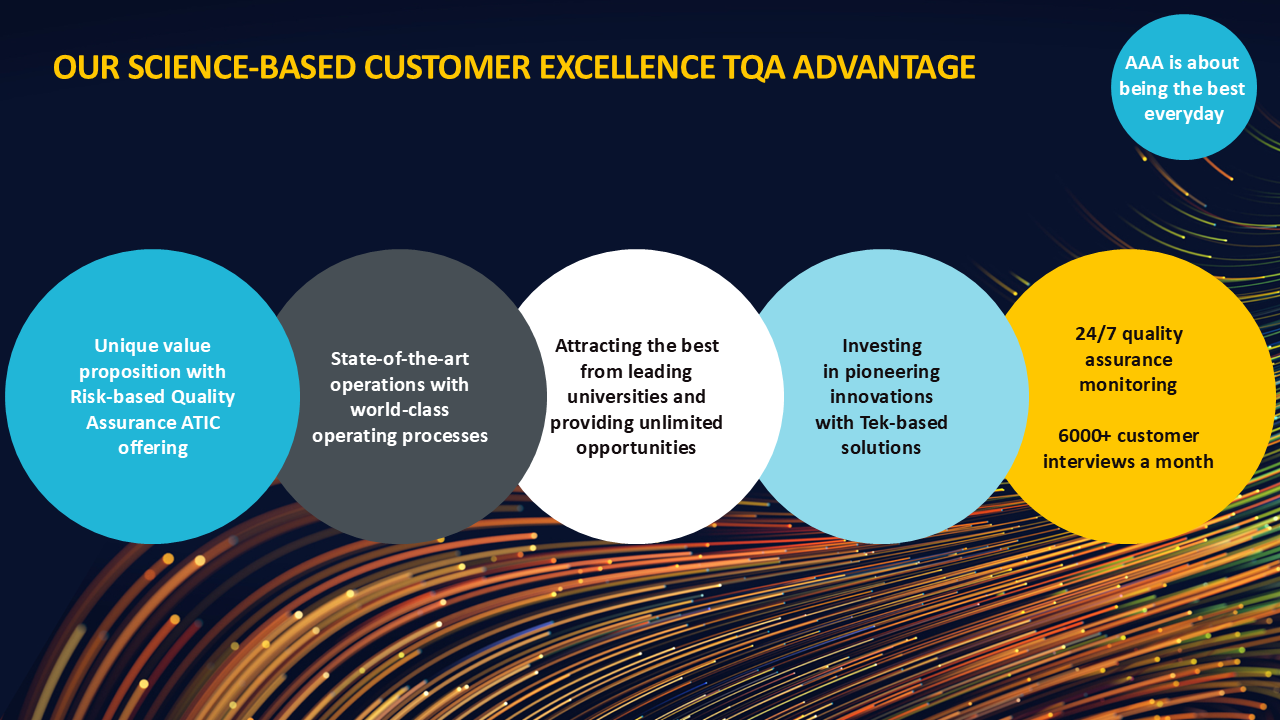 OUR SCIENCE-BASED CUSTOMER EXCELLENCE TQA ADVANTAGE

AAA is about being the best everyday

Unique value proposition with Risk-based Quality Assurance ATIC offering

State-of-the-art operations with world-class operating processes

Attracting the best from leading universities and providing unlimited opportunities

Investing in pioneering innovations with Tek-based solutions

24/7 quality assurance monitoring

6000+ customer interviews a month